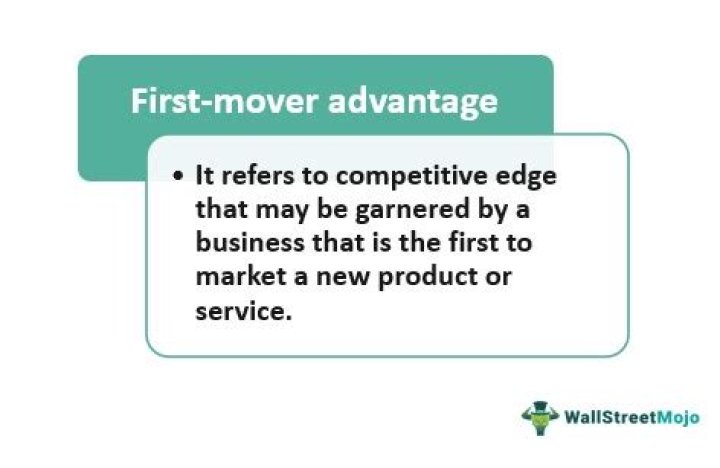 First-mover advantage

• It refers to competitive edge that may be garnered by a business that is the first to market a new product or service.

WallStreetMojo